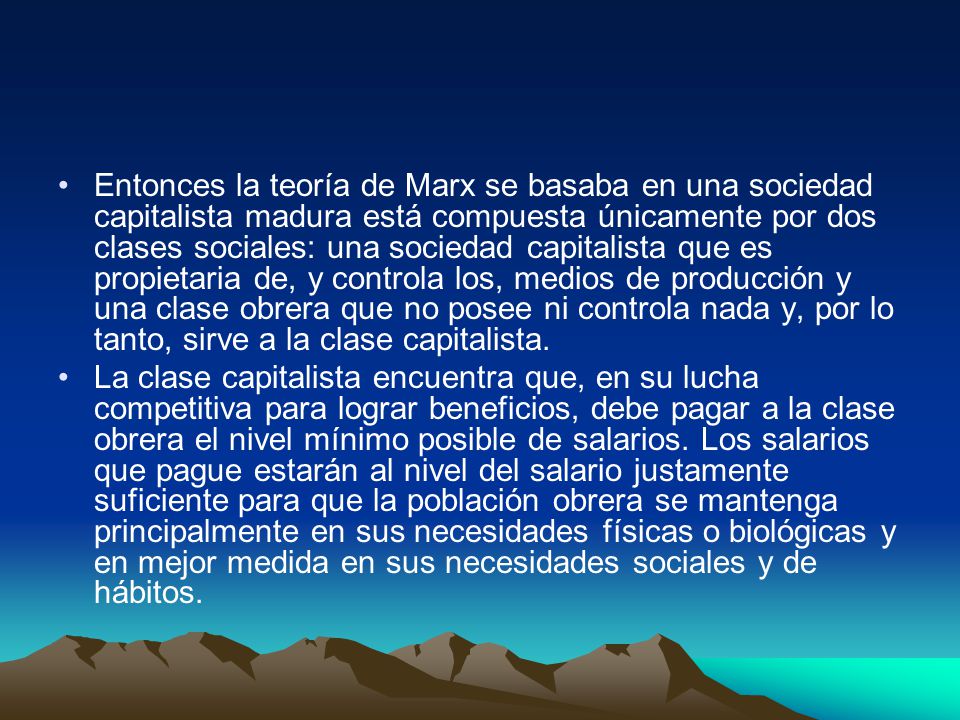 • Entonces la teoría de Marx se basaba en una sociedad capitalista madura está compuesta únicamente por dos clases sociales: una sociedad capitalista que es propietaria de, y controla los, medios de producción y una clase obrera que no posee ni controla nada y, por lo tanto, sirve a la clase capitalista.

• La clase capitalista encuentra que, en su lucha competitiva para lograr beneficios, debe pagar a la clase obrera el nivel mínimo posible de salarios. Los salarios que pague estarán al nivel del salario justamente suficiente para que la población obrera se mantenga principalmente en sus necesidades físicas o biológicas y en mejor medida en sus necesidades sociales y de hábitos.